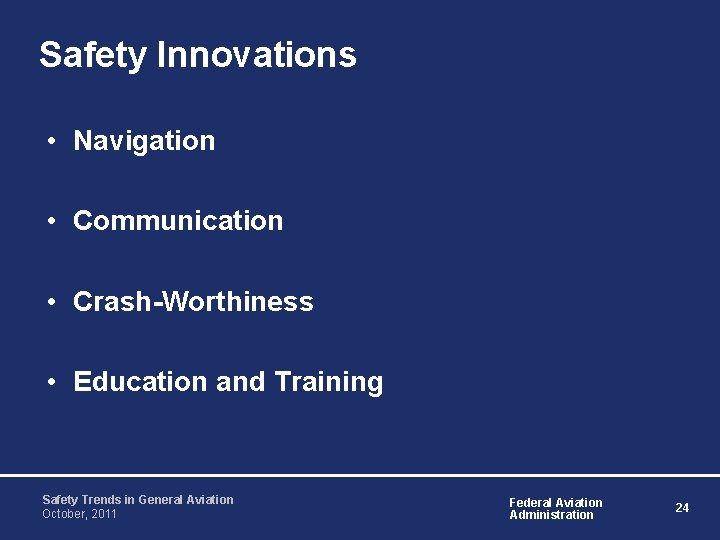 Safety Innovations

• Navigation

• Communication

• Crash-Worthiness

• Education and Training

Safety Trends in General Aviation
October, 2011

Federal Aviation Administration

24